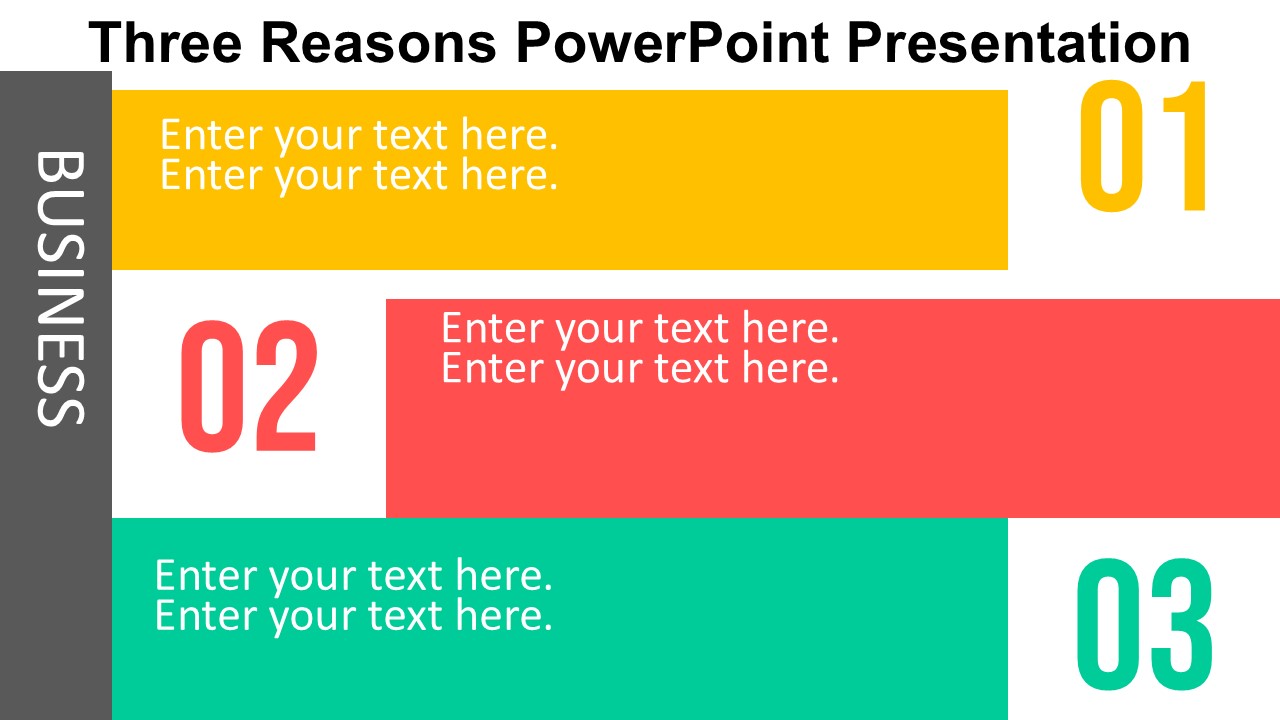 Three Reasons PowerPoint Presentation

BUSINESS

Enter your text here.
Enter your text here.

01

02

Enter your text here.
Enter your text here.

Enter your text here.
Enter your text here.

03